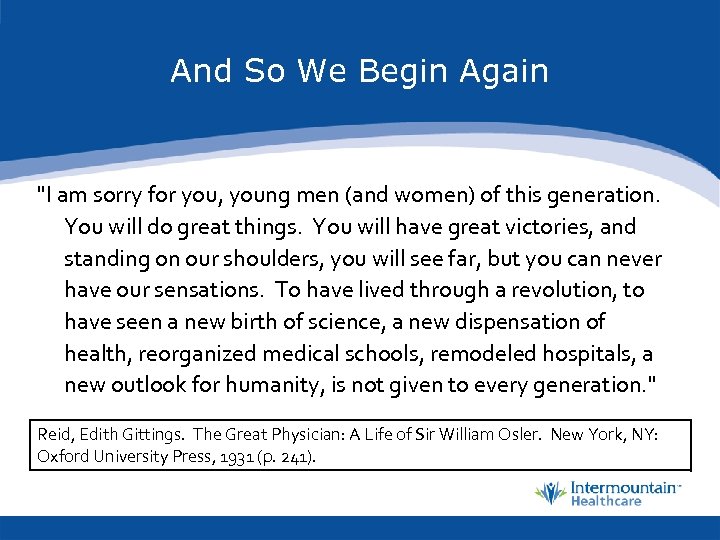 And So We Begin Again

"I am sorry for you, young men (and women) of this generation. You will do great things. You will have great victories, and standing on our shoulders, you will see far, but you can never have our sensations. To have lived through a revolution, to have seen a new birth of science, a new dispensation of health, reorganized medical schools, remodeled hospitals, a new outlook for humanity, is not given to every generation."

Reid, Edith Gittings. The Great Physician: A Life of Sir William Osler. New York, NY: Oxford University Press, 1931 (p. 241).

Intermountain Healthcare